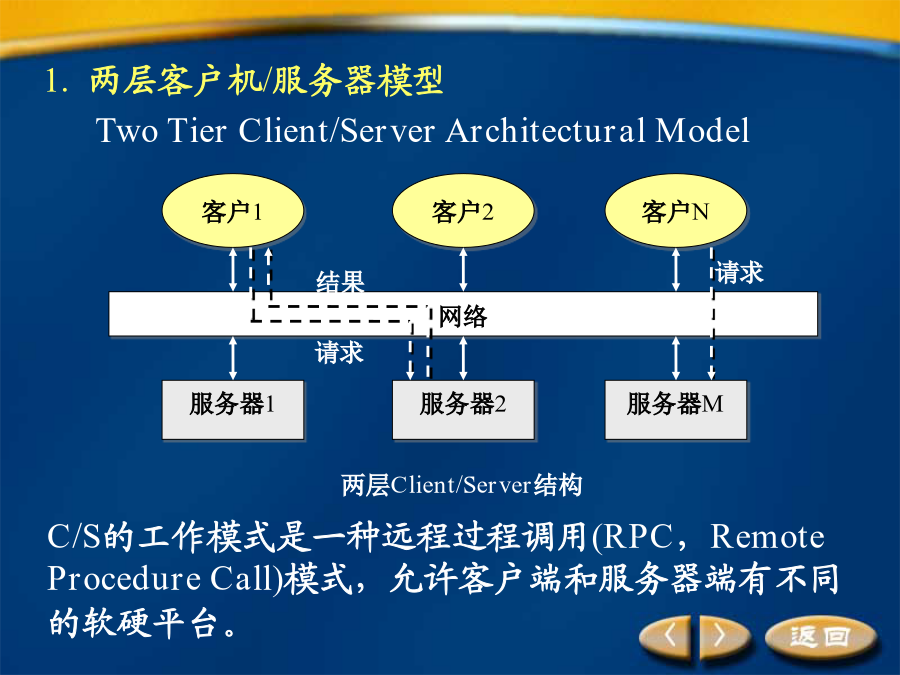 1. 两层客户机/服务器模型

Two Tier Client/Server Architectural Model

客户1

客户2

客户N

结果

请求

网络

请求

服务器1

服务器2

服务器M

两层Client/Server结构

C/S的工作模式是一种远程过程调用(RPC，Remote Procedure Call)模式，允许客户端和服务器端有不同的软硬平台。

〈 〉 返回